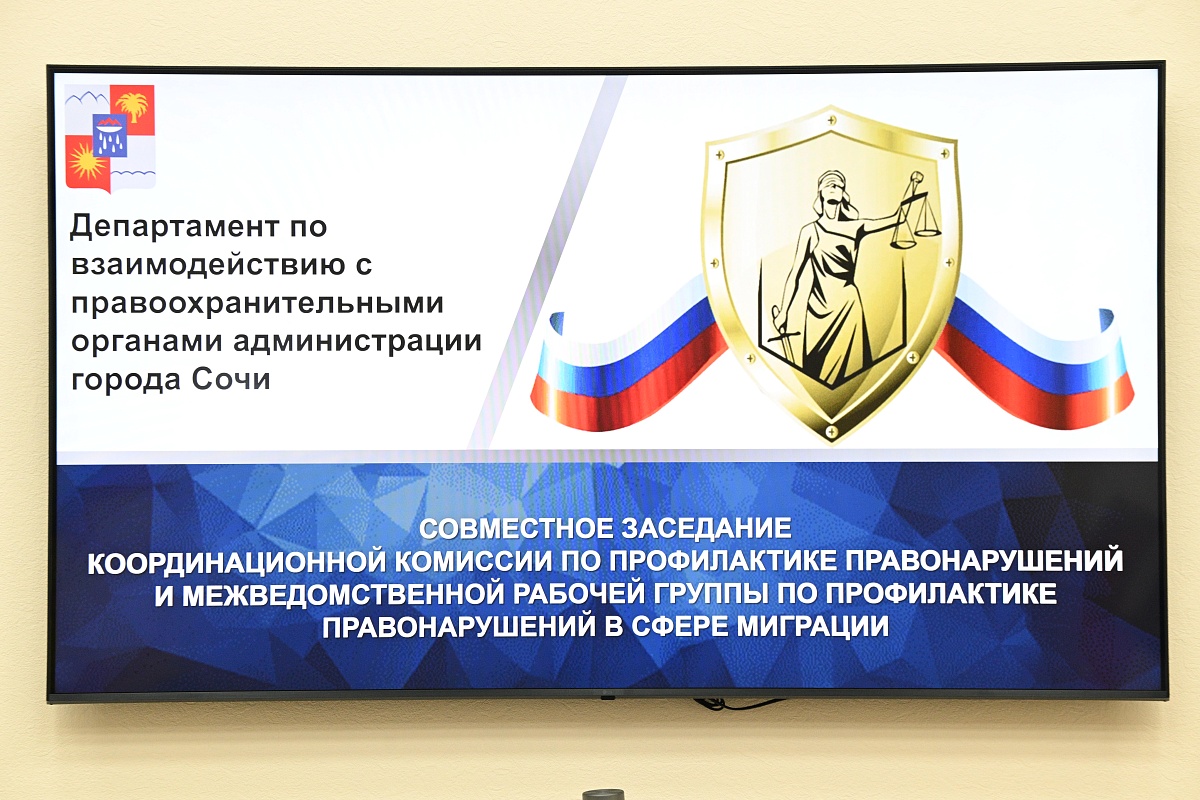 Департамент по взаимодействию с правоохранительными органами администрации города Сочи

СОВМЕСТНОЕ ЗАСЕДАНИЕ
КООРДИНАЦИОННОЙ КОМИССИИ ПО ПРОФИЛАКТИКЕ ПРАВОНАРУШЕНИЙ И МЕЖВЕДОМСТВЕННОЙ РАБОЧЕЙ ГРУППЫ ПО ПРОФИЛАКТИКЕ ПРАВОНАРУШЕНИЙ В СФЕРЕ МИГРАЦИИ